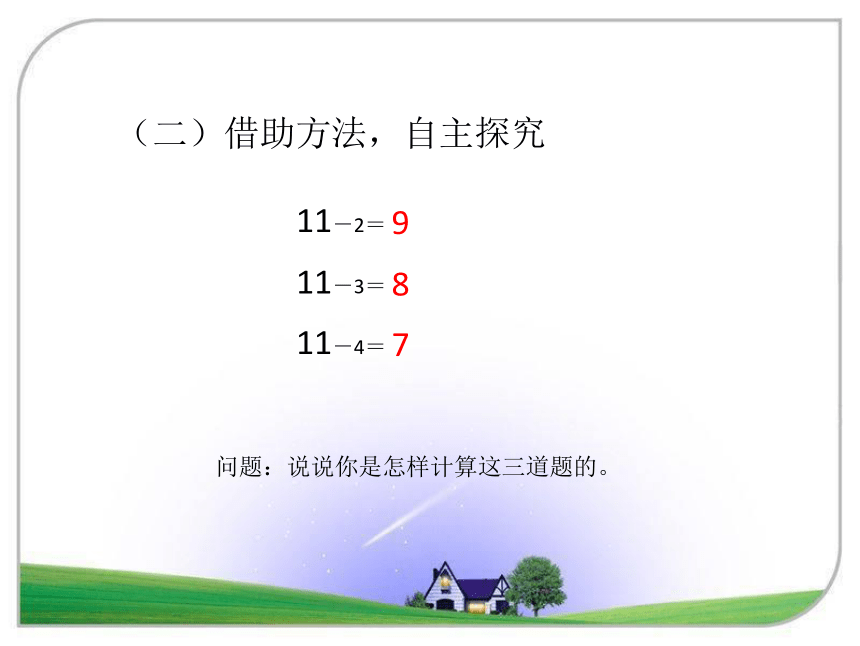 （二）借助方法，自主探究

$11-2=9$

$11-3=8$

$11-4=7$

问题：说说你是怎样计算这三道题的。